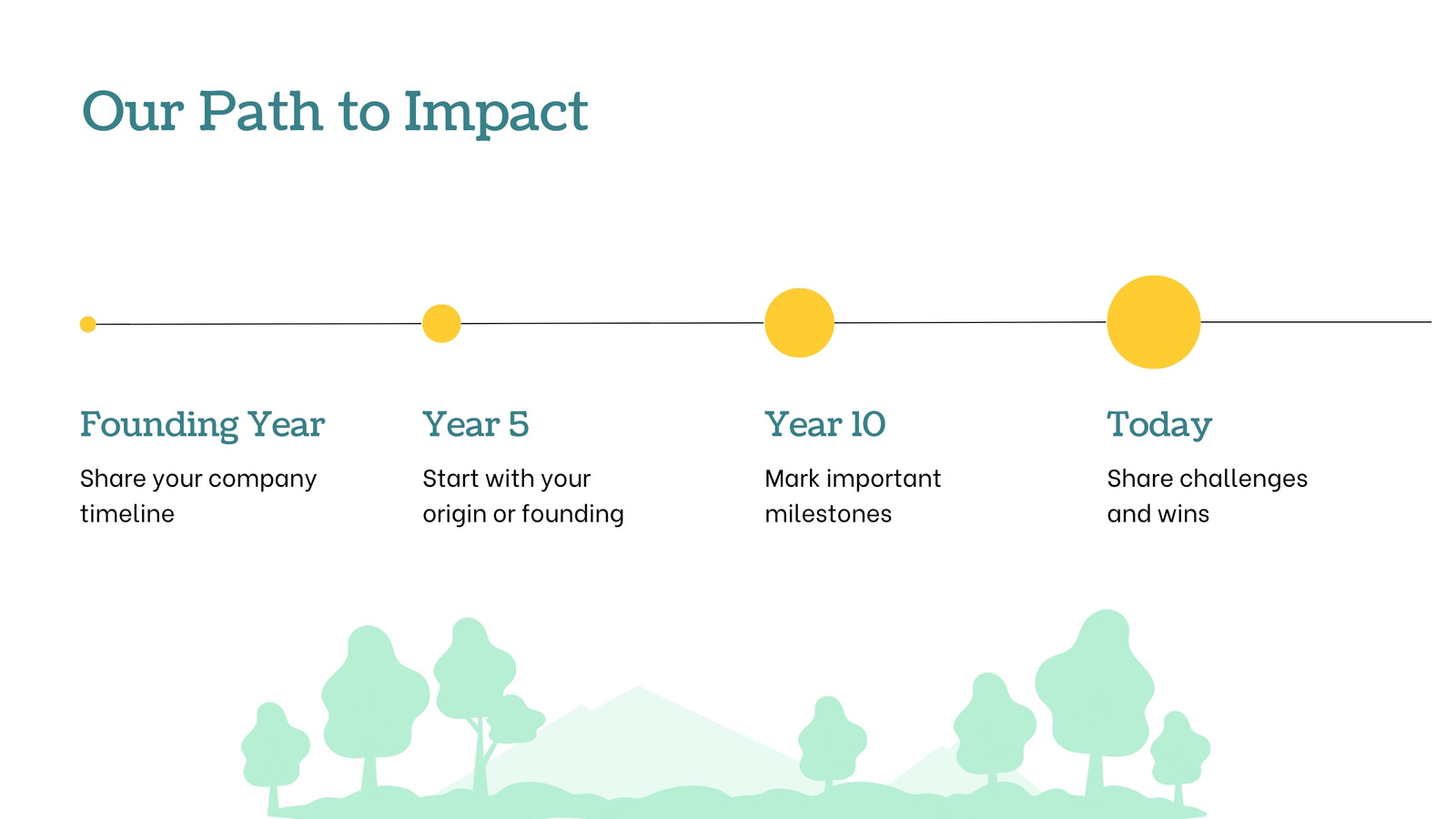 Our Path to Impact

Founding Year
Share your company timeline

Year 5
Start with your origin or founding

Year 10
Mark important milestones

Today
Share challenges and wins